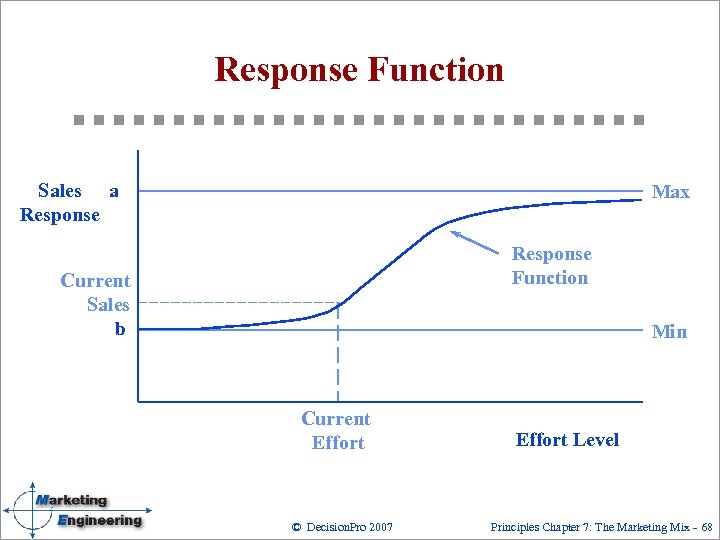 Response Function

Sales Response

a

Max

Response Function

Current Sales

b

Min

Current Effort

Effort Level

Marketing Engineering

© DecisionPro 2007

Principles Chapter 7: The Marketing Mix - 68